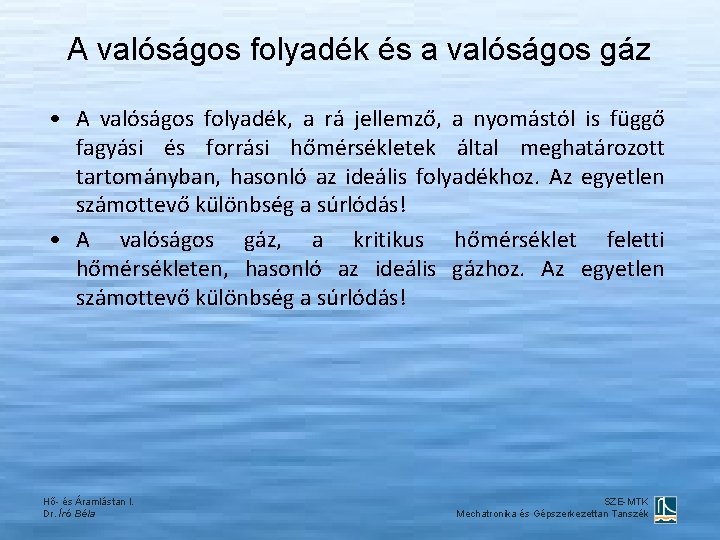 A valóságos folyadék és a valóságos gáz

• A valóságos folyadék, a rá jellemző, a nyomástól is függő fagyási és forrási hőmérsékletek által meghatározott tartományban, hasonló az ideális folyadékhoz. Az egyetlen számottevő különbség a súrlódás!

• A valóságos gáz, a kritikus hőmérséklet feletti hőmérsékleten, hasonló az ideális gázhoz. Az egyetlen számottevő különbség a súrlódás!

Hő- és Áramlástan I.
Dr. Író Béla

SZE-MTK
Mechatronika és Gépszerkezettan Tanszék